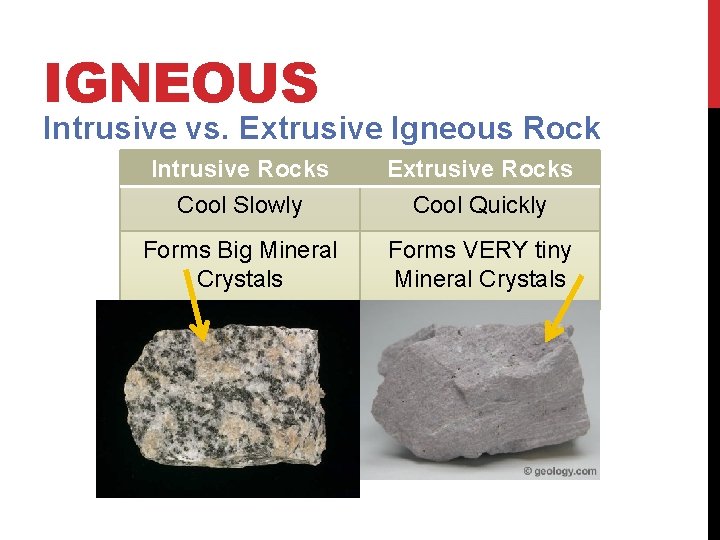 IGNEOUS
Intrusive vs. Extrusive Igneous Rock

| Intrusive Rocks | Extrusive Rocks |
|---|---|
| Cool Slowly | Cool Quickly |
| Forms Big Mineral Crystals | Forms VERY tiny Mineral Crystals |

© geology.com